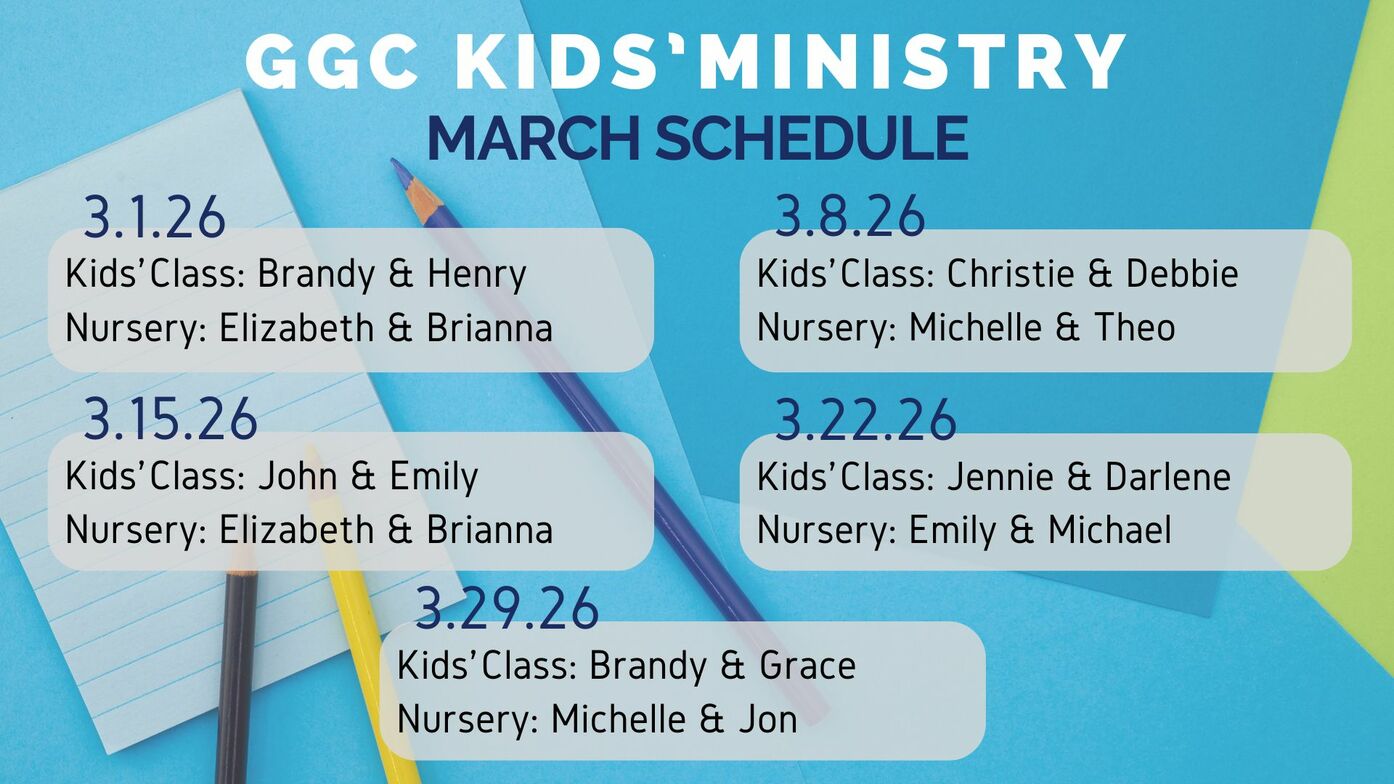 GGC KIDS'MINISTRY
MARCH SCHEDULE

3.1.26
Kids'Class: Brandy & Henry
Nursery: Elizabeth & Brianna

3.8.26
Kids'Class: Christie & Debbie
Nursery: Michelle & Theo

3.15.26
Kids'Class: John & Emily
Nursery: Elizabeth & Brianna

3.22.26
Kids'Class: Jennie & Darlene
Nursery: Emily & Michael

3.29.26
Kids'Class: Brandy & Grace
Nursery: Michelle & Jon